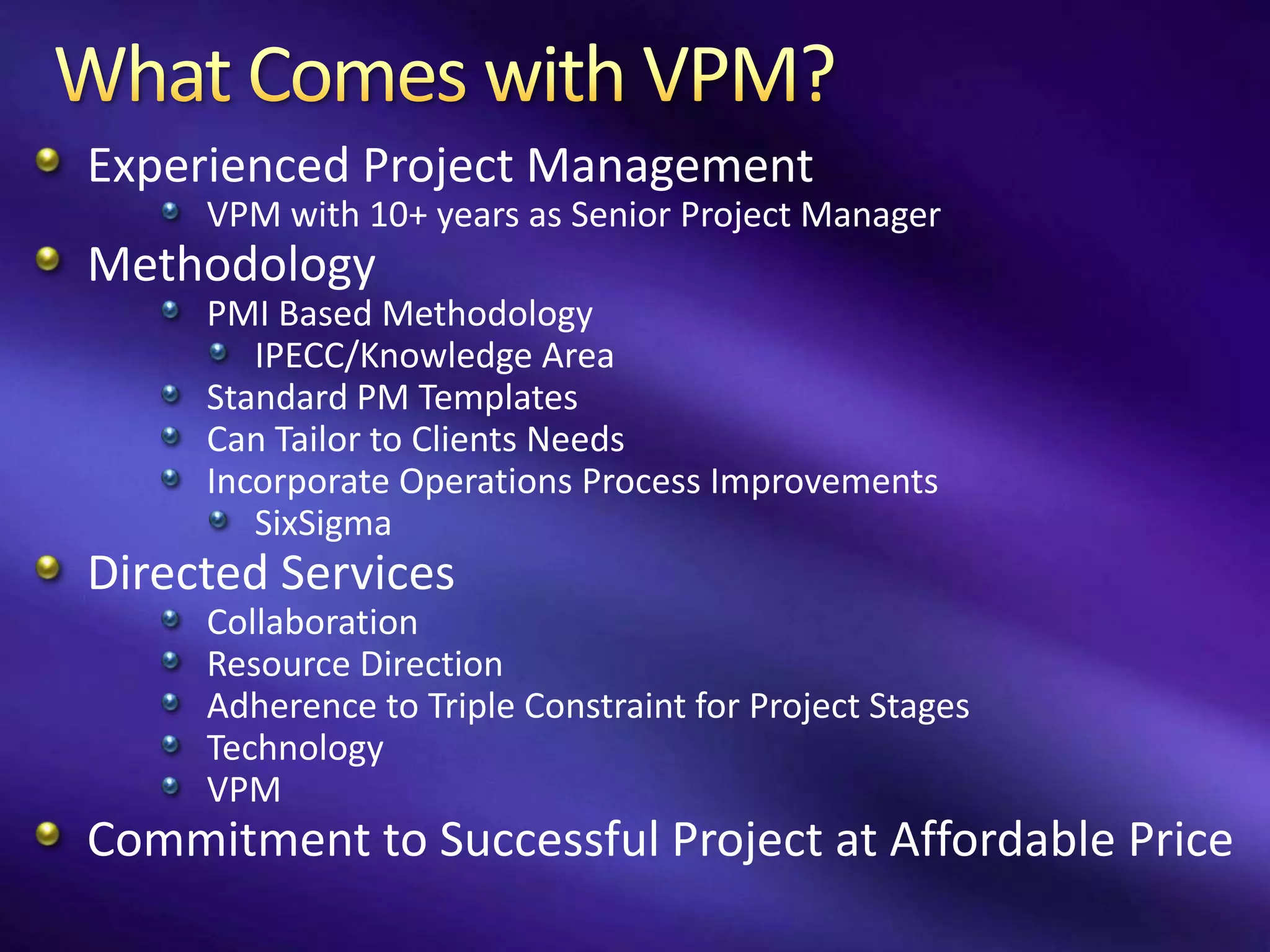 What Comes with VPM?

- Experienced Project Management
  - VPM with 10+ years as Senior Project Manager
- Methodology
  - PMI Based Methodology
    - IPECC/Knowledge Area
  - Standard PM Templates
  - Can Tailor to Clients Needs
  - Incorporate Operations Process Improvements
    - SixSigma
- Directed Services
  - Collaboration
  - Resource Direction
  - Adherence to Triple Constraint for Project Stages
  - Technology
  - VPM
- Commitment to Successful Project at Affordable Price